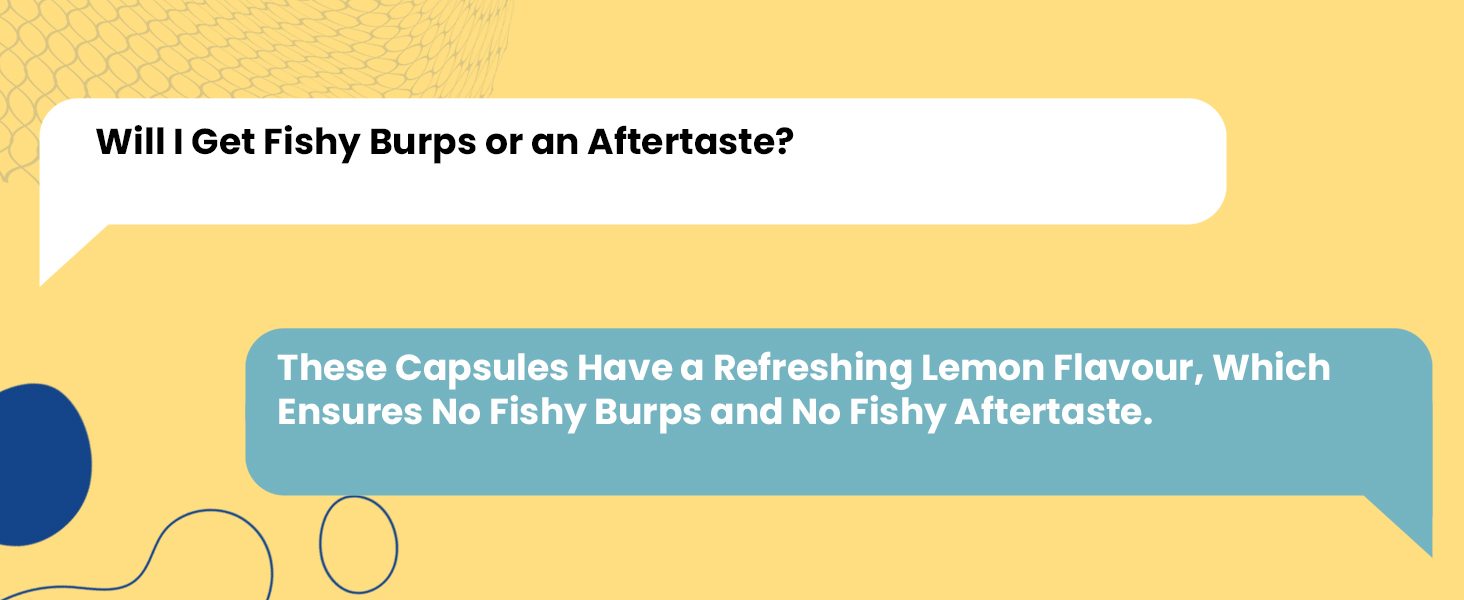 Will I Get Fishy Burps or an Aftertaste?

These Capsules Have a Refreshing Lemon Flavour, Which Ensures No Fishy Burps and No Fishy Aftertaste.